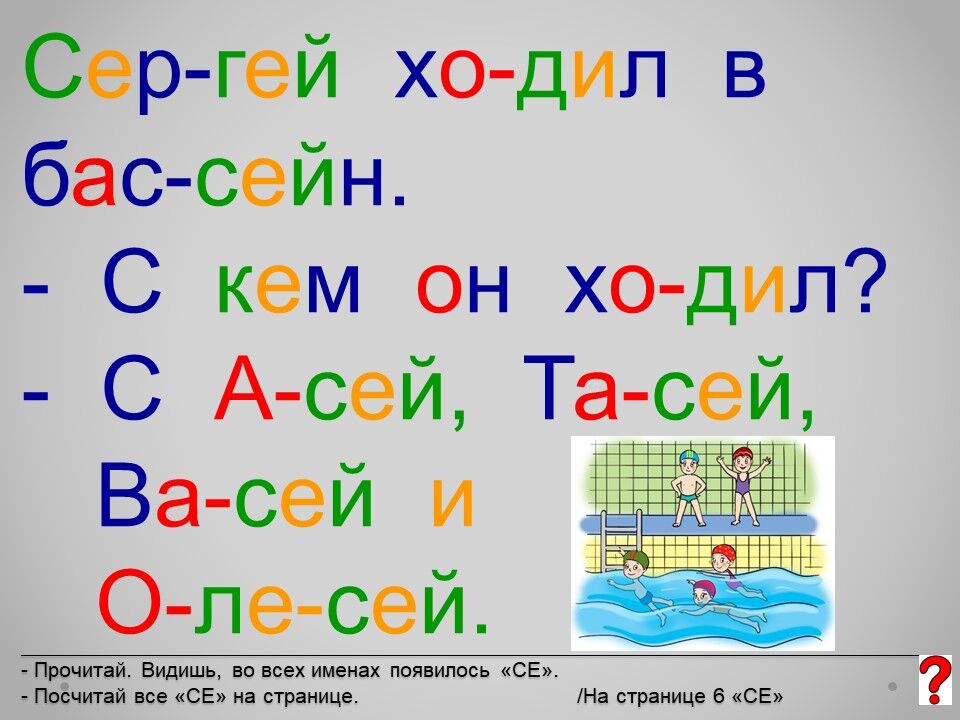 Сер-гей хо-дил в бас-сейн.
- С кем он хо-дил?
- С А-сей, Та-сей, Ва-сей и О-ле-сей.

- Прочитай. Видишь, во всех именах появилось «СЕ».
- Посчитай все «СЕ» на странице. /На странице 6 «СЕ»

?